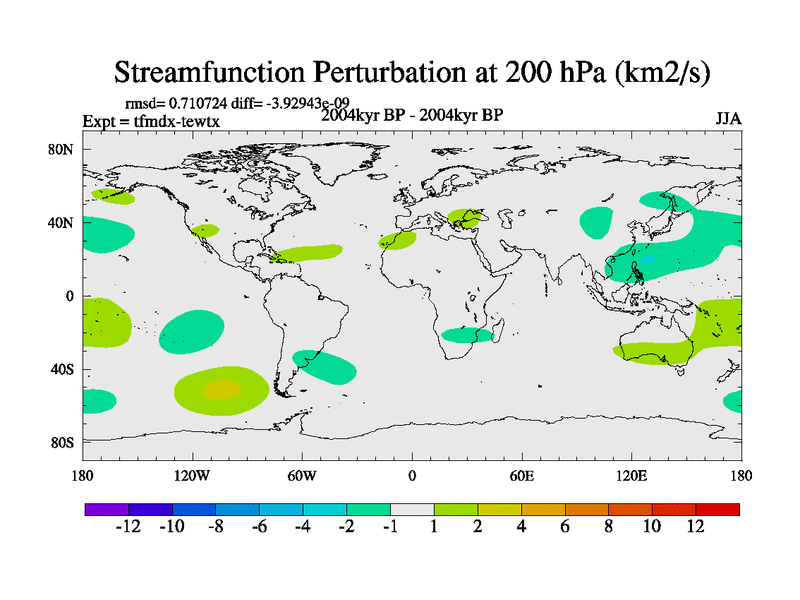 Streamfunction Perturbation at 200 hPa (km2/s)

rmsd= 0.710724 diff= -3.92943e-09
Expt = tfmdx-tewtx
2004kyr BP - 2004kyr BP
JJA

80N
40N
0
40S
80S

180
120W
60W
0
60E
120E
180

-12 -10 -8 -6 -4 -2 -1 1 2 4 6 8 10 12